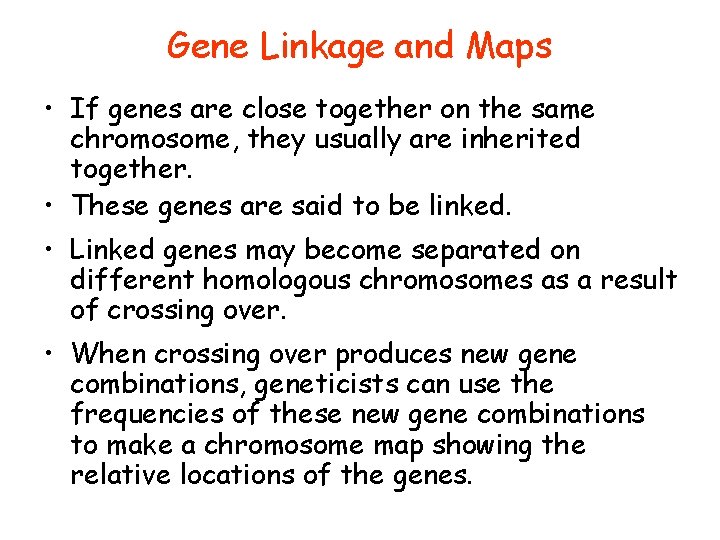 Gene Linkage and Maps

• If genes are close together on the same chromosome, they usually are inherited together.

• These genes are said to be linked.

• Linked genes may become separated on different homologous chromosomes as a result of crossing over.

• When crossing over produces new gene combinations, geneticists can use the frequencies of these new gene combinations to make a chromosome map showing the relative locations of the genes.